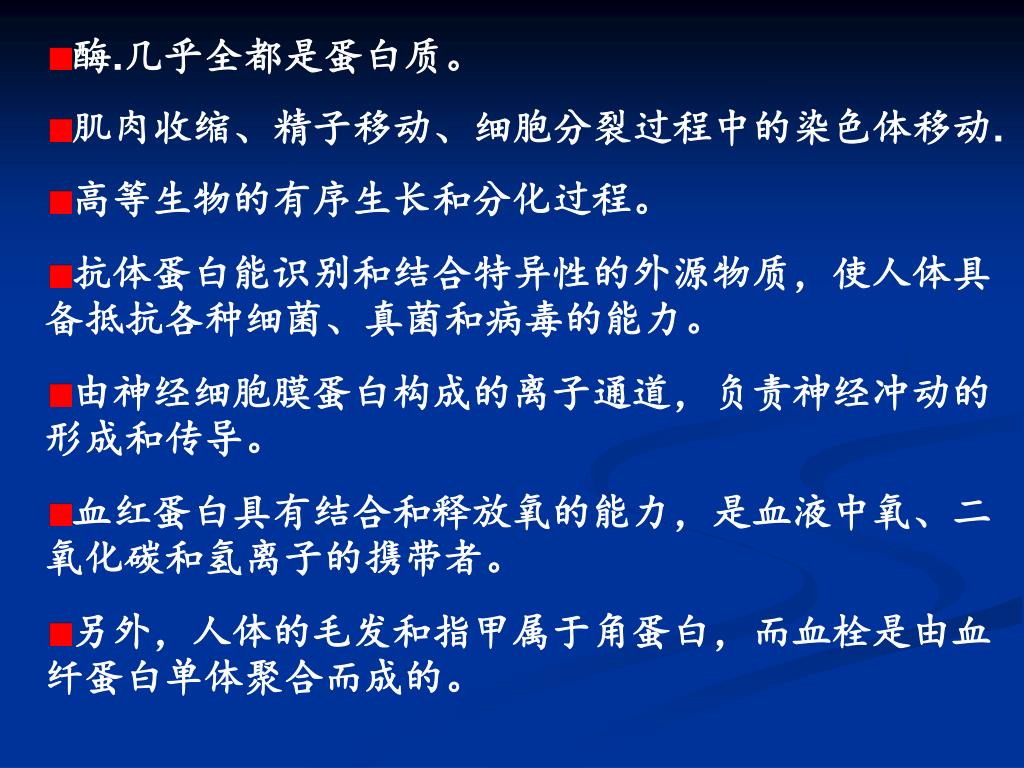 ■酶.几乎全都是蛋白质。

■肌肉收缩、精子移动、细胞分裂过程中的染色体移动.

■高等生物的有序生长和分化过程。

■抗体蛋白能识别和结合特异性的外源物质，使人体具备抵抗各种细菌、真菌和病毒的能力。

■由神经细胞膜蛋白构成的离子通道，负责神经冲动的形成和传导。

■血红蛋白具有结合和释放氧的能力，是血液中氧、二氧化碳和氢离子的携带者。

■另外，人体的毛发和指甲属于角蛋白，而血栓是由血纤蛋白单体聚合而成的。